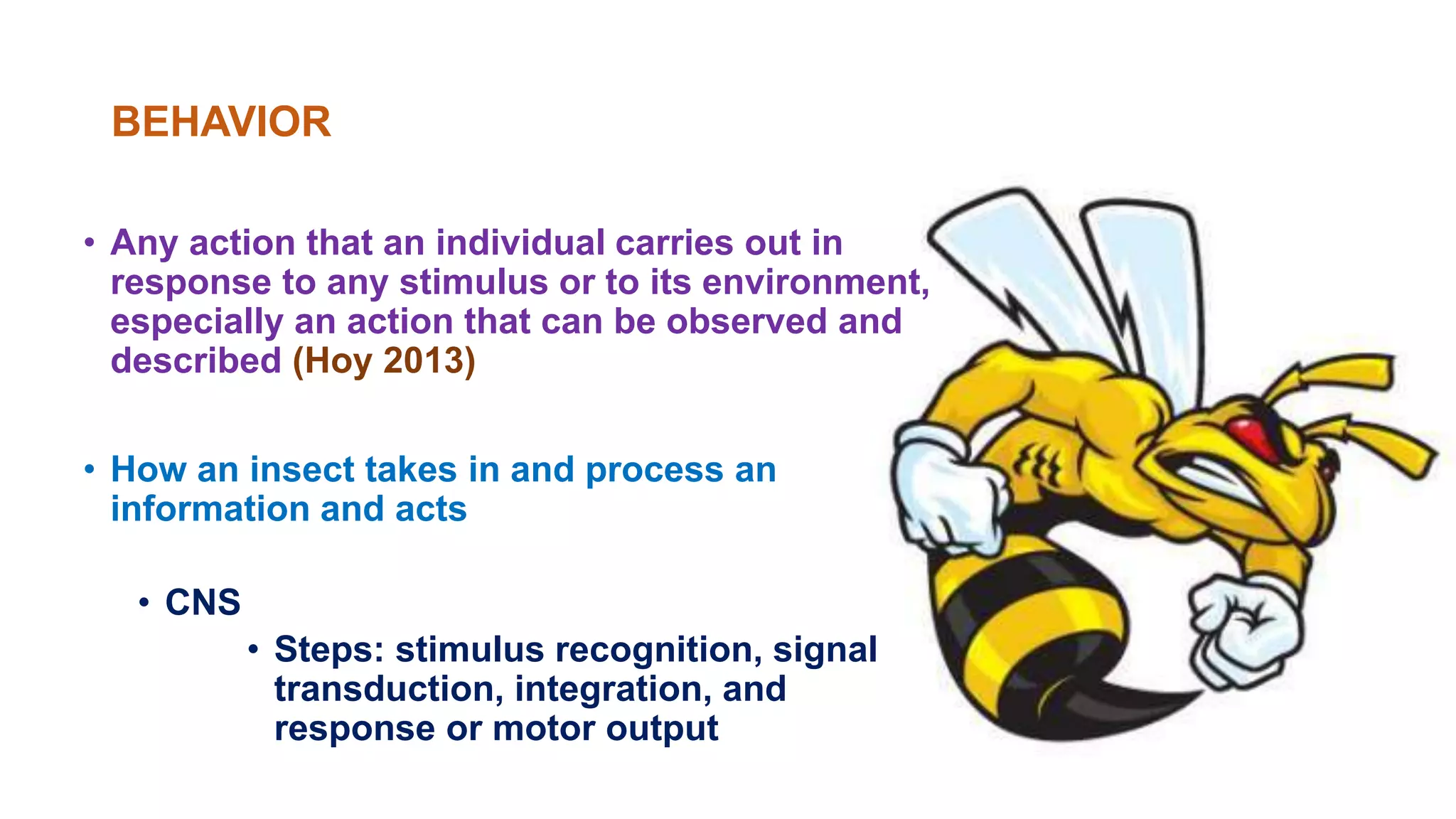 BEHAVIOR

• Any action that an individual carries out in response to any stimulus or to its environment, especially an action that can be observed and described (Hoy 2013)

• How an insect takes in and process an information and acts

• CNS

• Steps: stimulus recognition, signal transduction, integration, and response or motor output